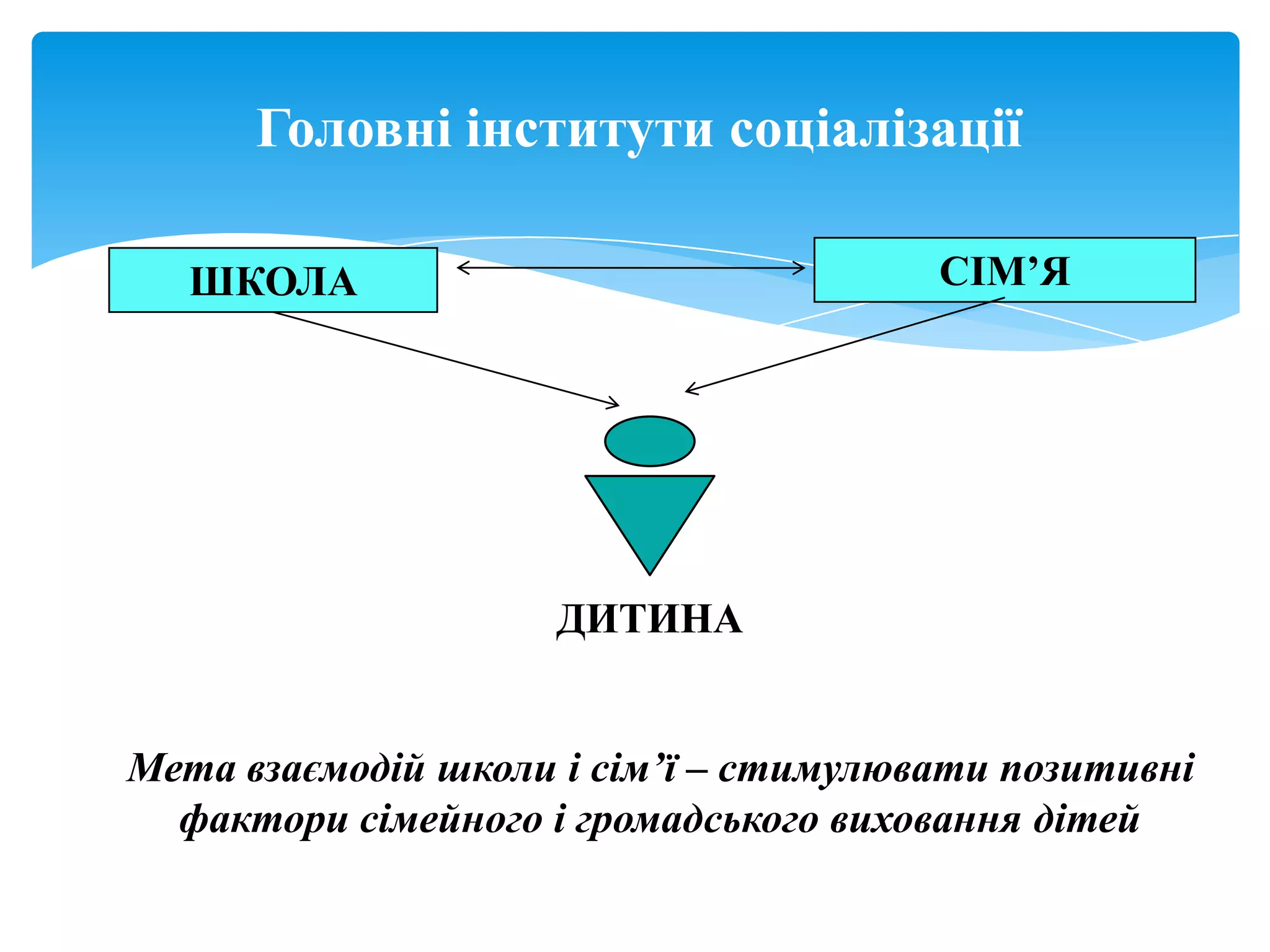 Головні інститути соціалізації

ШКОЛА

СІМ’Я

ДИТИНА

Мета взаємодій школи і сім’ї – стимулювати позитивні фактори сімейного і громадського виховання дітей